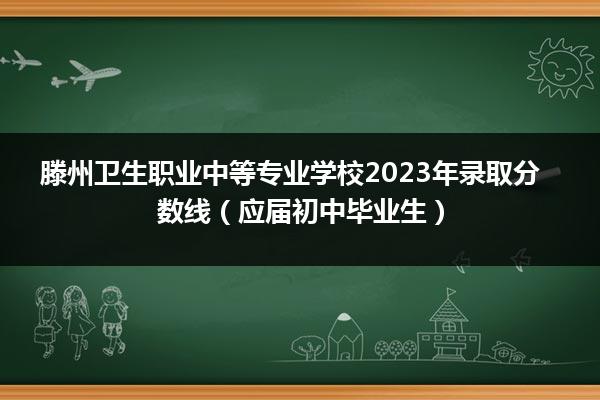 滕州卫生职业中等专业学校2023年录取分数线（应届初中毕业生）